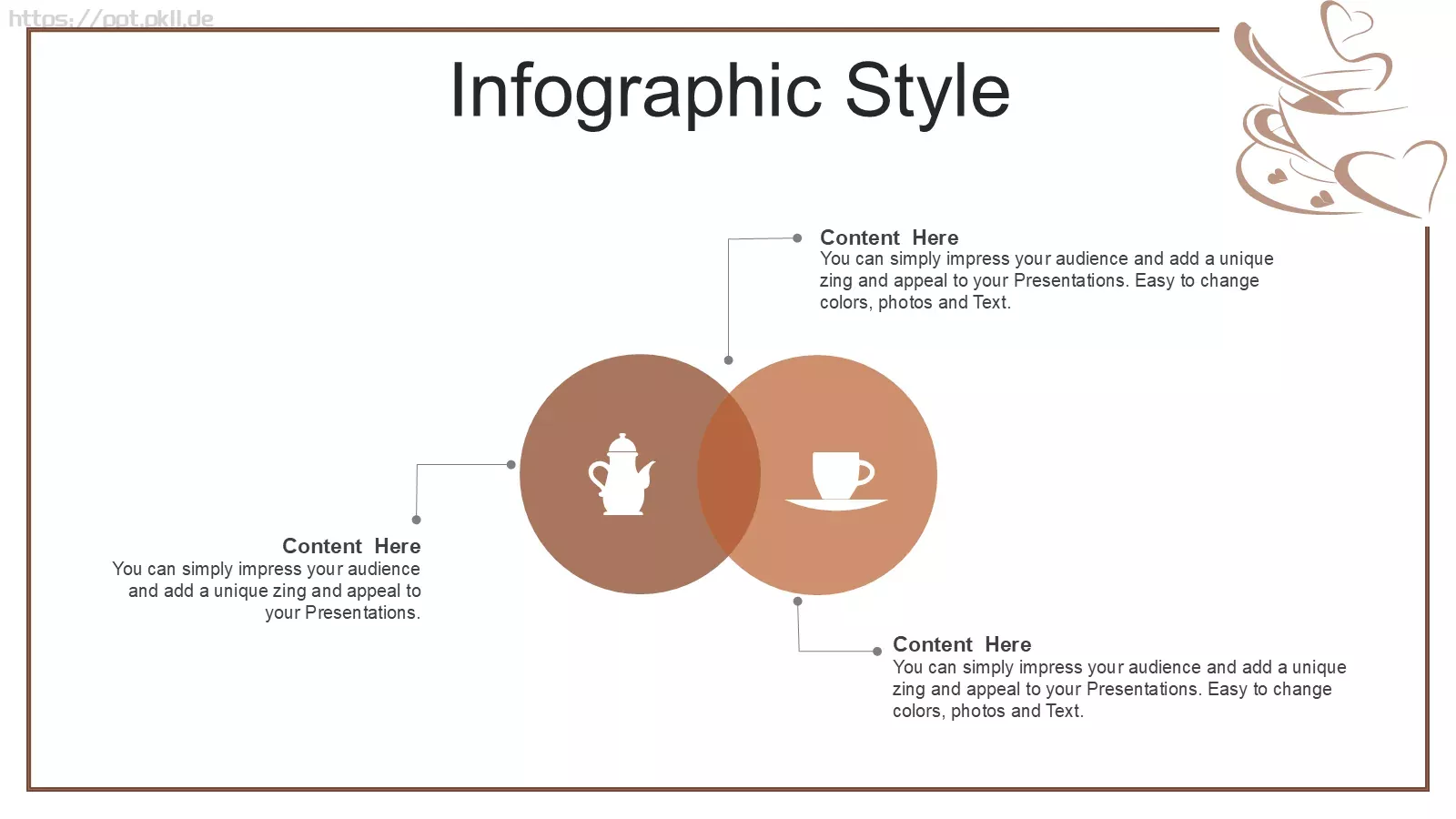 https://ppt.pkll.de

Infographic Style

Content Here
You can simply impress your audience and add a unique zing and appeal to your Presentations. Easy to change colors, photos and Text.

Content Here
You can simply impress your audience and add a unique zing and appeal to your Presentations.

Content Here
You can simply impress your audience and add a unique zing and appeal to your Presentations. Easy to change colors, photos and Text.